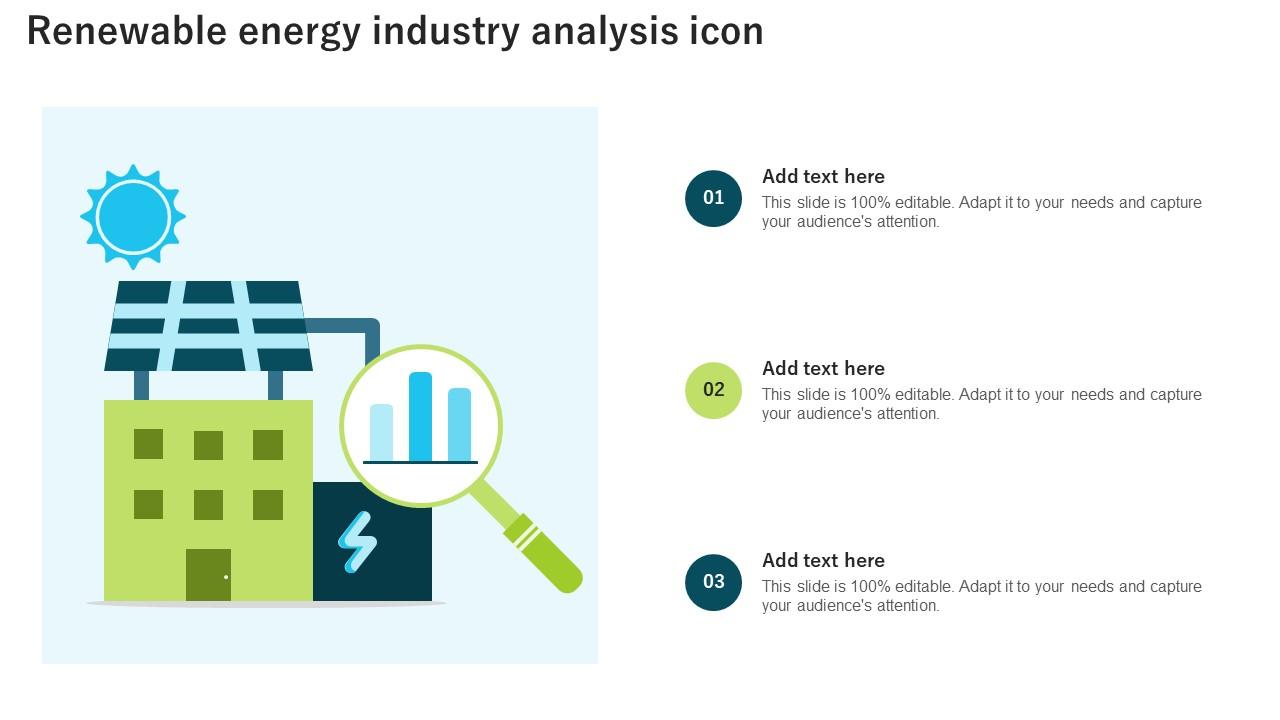 Renewable energy industry analysis icon

01
Add text here
This slide is 100% editable. Adapt it to your needs and capture your audience's attention.

02
Add text here
This slide is 100% editable. Adapt it to your needs and capture your audience's attention.

03
Add text here
This slide is 100% editable. Adapt it to your needs and capture your audience's attention.